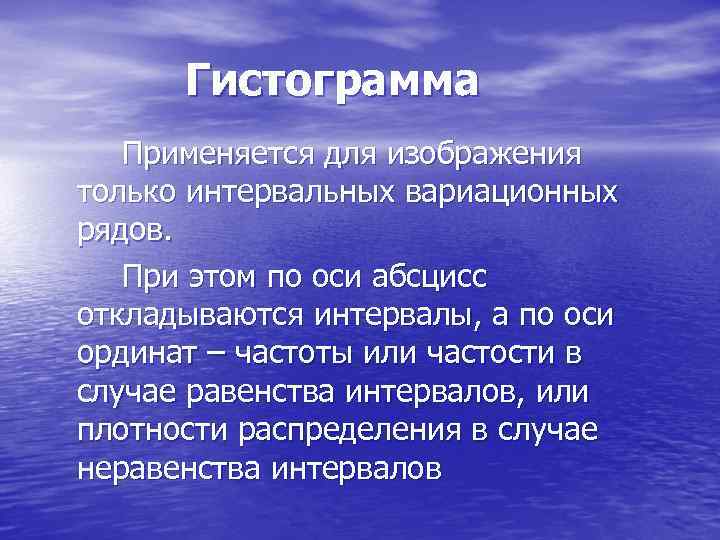 Гистограмма

Применяется для изображения только интервальных вариационных рядов.

При этом по оси абсцисс откладываются интервалы, а по оси ординат – частоты или частости в случае равенства интервалов, или плотности распределения в случае неравенства интервалов